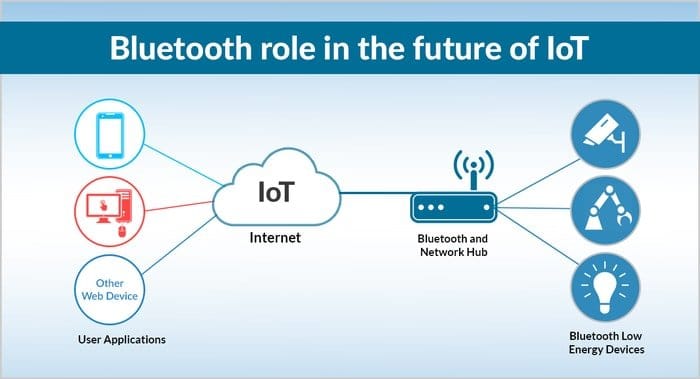 Bluetooth role in the future of IoT

Other Web Device

User Applications

IoT

Internet

Bluetooth and Network Hub

Bluetooth Low Energy Devices